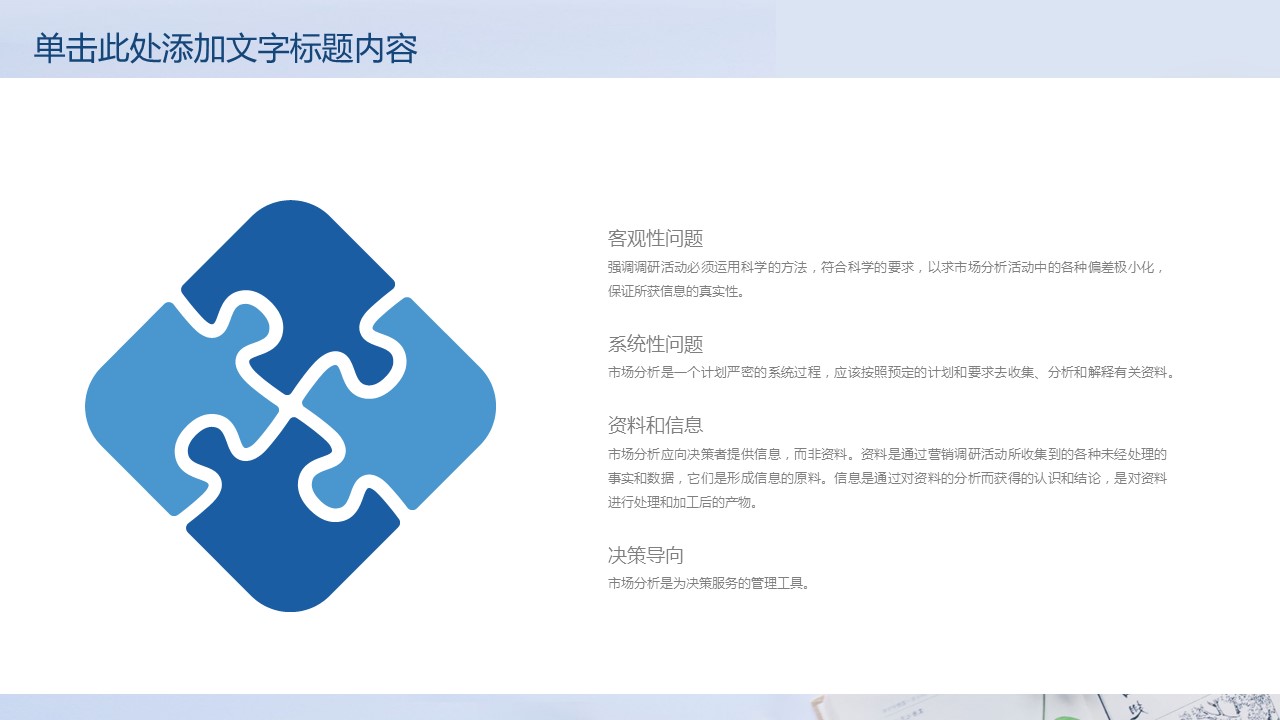 单击此处添加文字标题内容

客观性问题

强调调研活动必须运用科学的方法，符合科学的要求，以求市场分析活动中的各种偏差极小化，保证所获信息的真实性。

系统性问题

市场分析是一个计划严密的系统过程，应该按照预定的计划和要求去收集、分析和解释有关资料。

资料和信息

市场分析应向决策者提供信息，而非资料。资料是通过营销调研活动所收集到的各种未经处理的事实和数据，它们是形成信息的原料。信息是通过对资料的分析而获得的认识和结论，是对资料进行处理和加工后的产物。

决策导向

市场分析是为决策服务的管理工具。